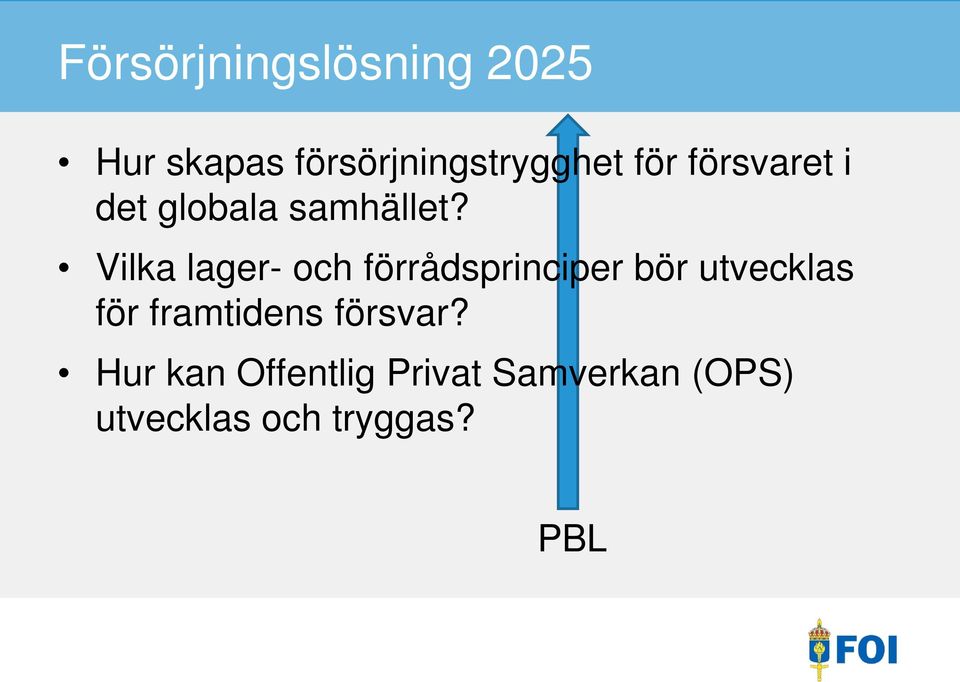 Försörjningslösning 2025

• Hur skapas försörjningstrygghet för försvaret i det globala samhället?

• Vilka lager- och förrådsprinciper bör utvecklas för framtidens försvar?

• Hur kan Offentlig Privat Samverkan (OPS) utvecklas och tryggas?

PBL

FOI